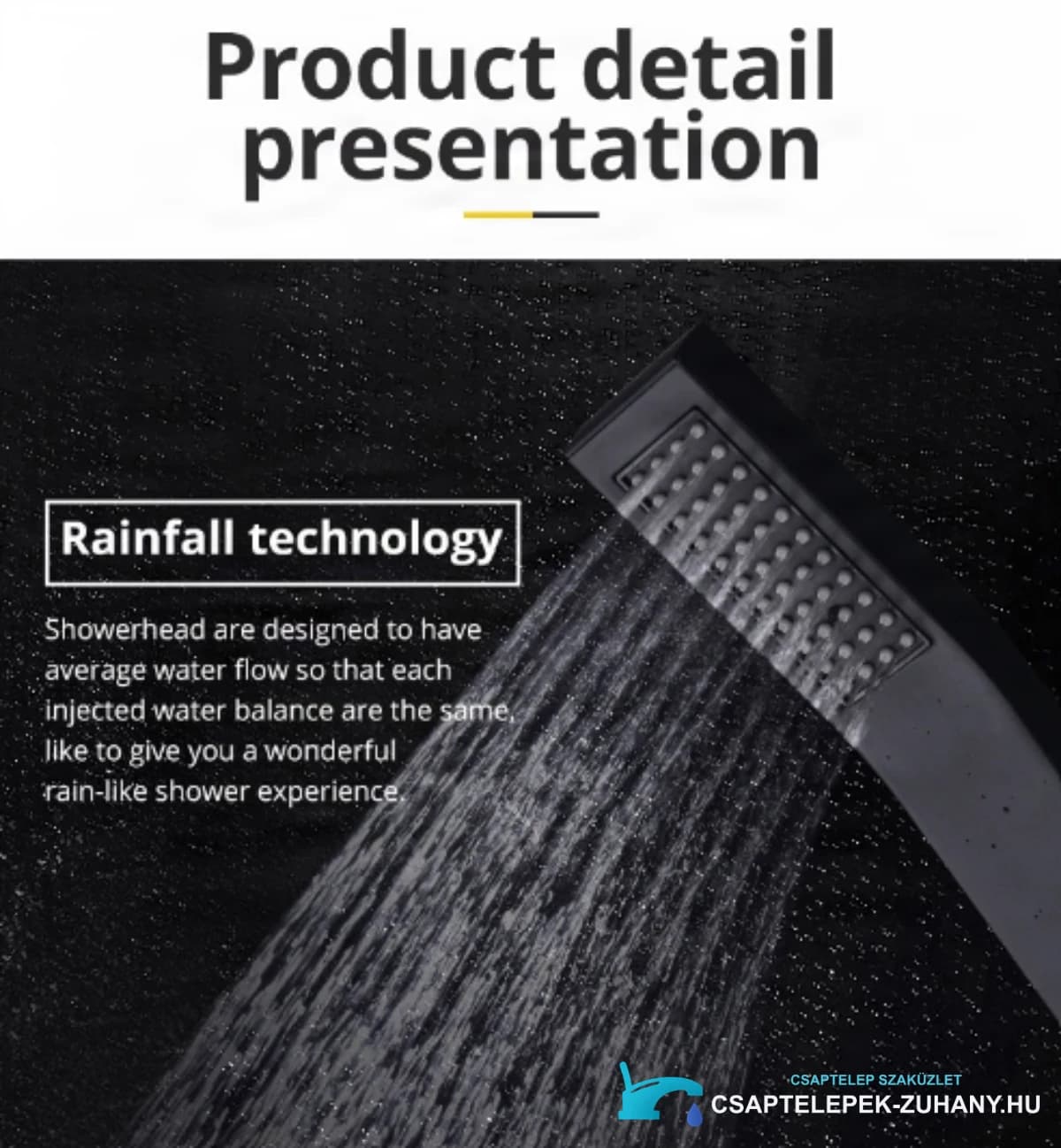 Product detail presentation

Rainfall technology

Showerhead are designed to have average water flow so that each injected water balance are the same, like to give you a wonderful rain-like shower experience.

CSAPTELEP SZAKÜZLET
CSAPTELEPEK-ZUHANY.HU